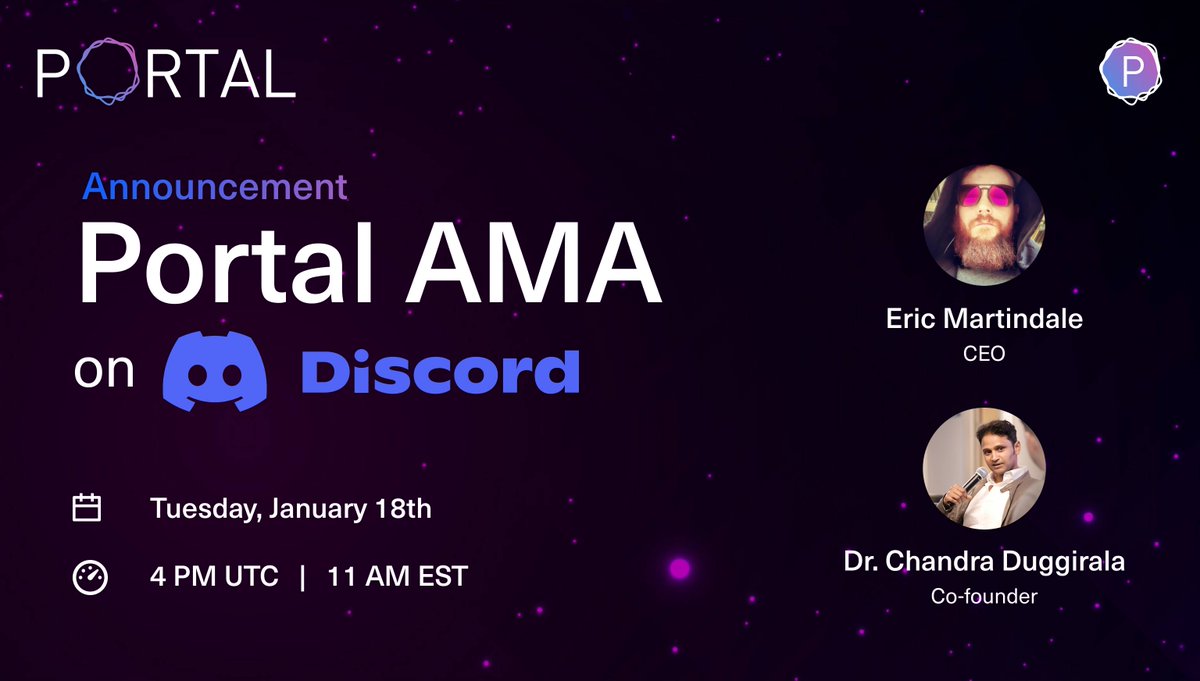 PORTAL

P

Announcement

Portal AMA

on Discord

Tuesday, January 18th

4 PM UTC | 11 AM EST

Eric Martindale
CEO

Dr. Chandra Duggirala
Co-founder